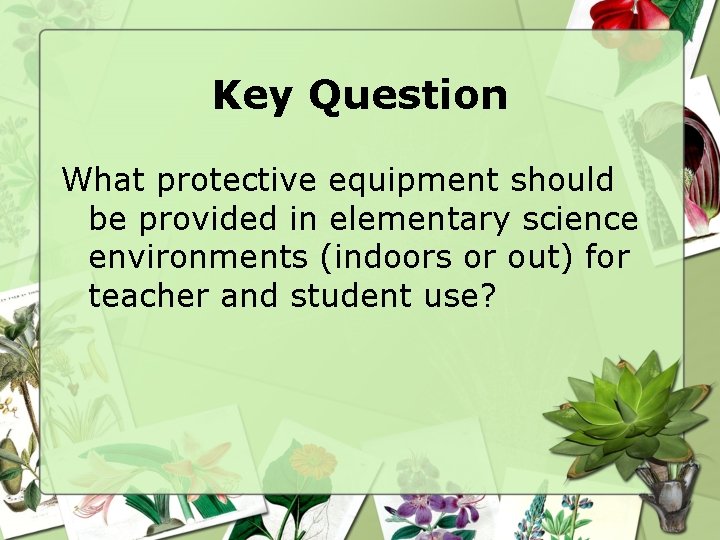 Key Question

What protective equipment should be provided in elementary science environments (indoors or out) for teacher and student use?